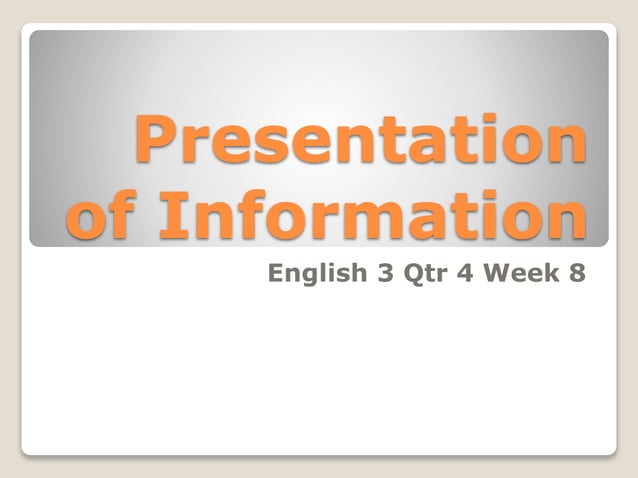 Presentation of Information

English 3 Qtr 4 Week 8